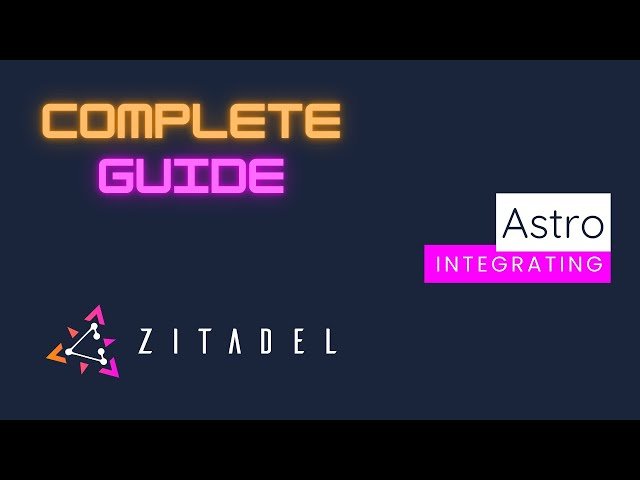 COMPLETE
GUIDE

Astro
INTEGRATING

ZITADEL